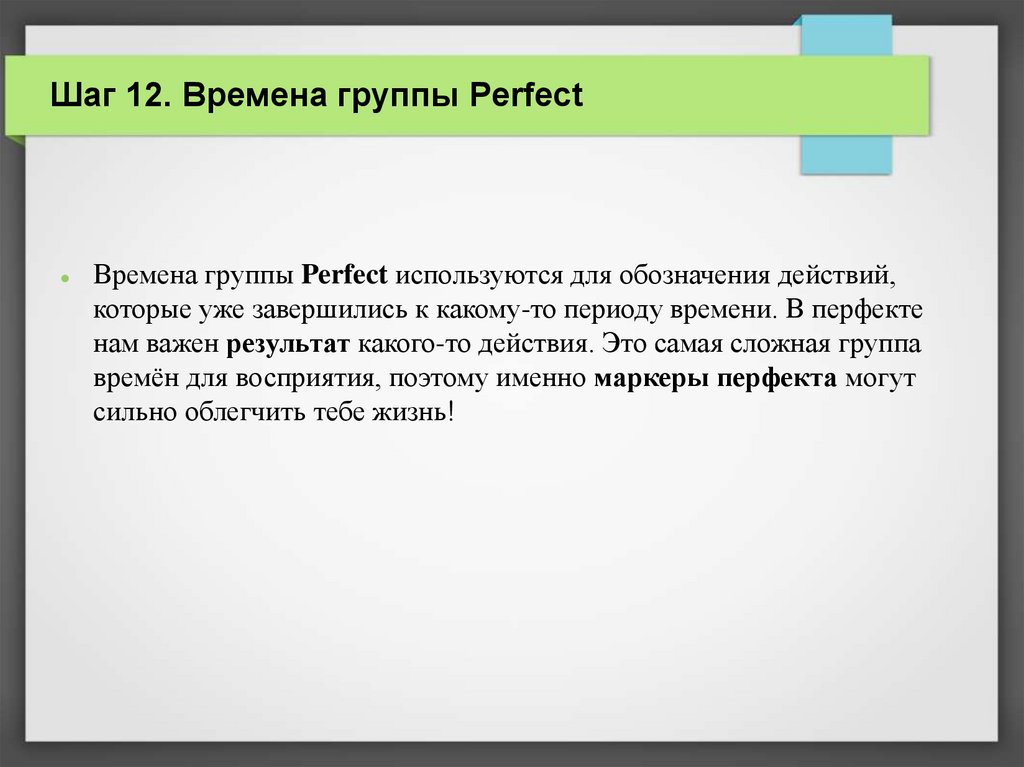 Шаг 12. Времена группы Perfect

Времена группы Perfect используются для обозначения действий, которые уже завершились к какому-то периоду времени. В перфекте нам важен результат какого-то действия. Это самая сложная группа времён для восприятия, поэтому именно маркеры перфекта могут сильно облегчить тебе жизнь!